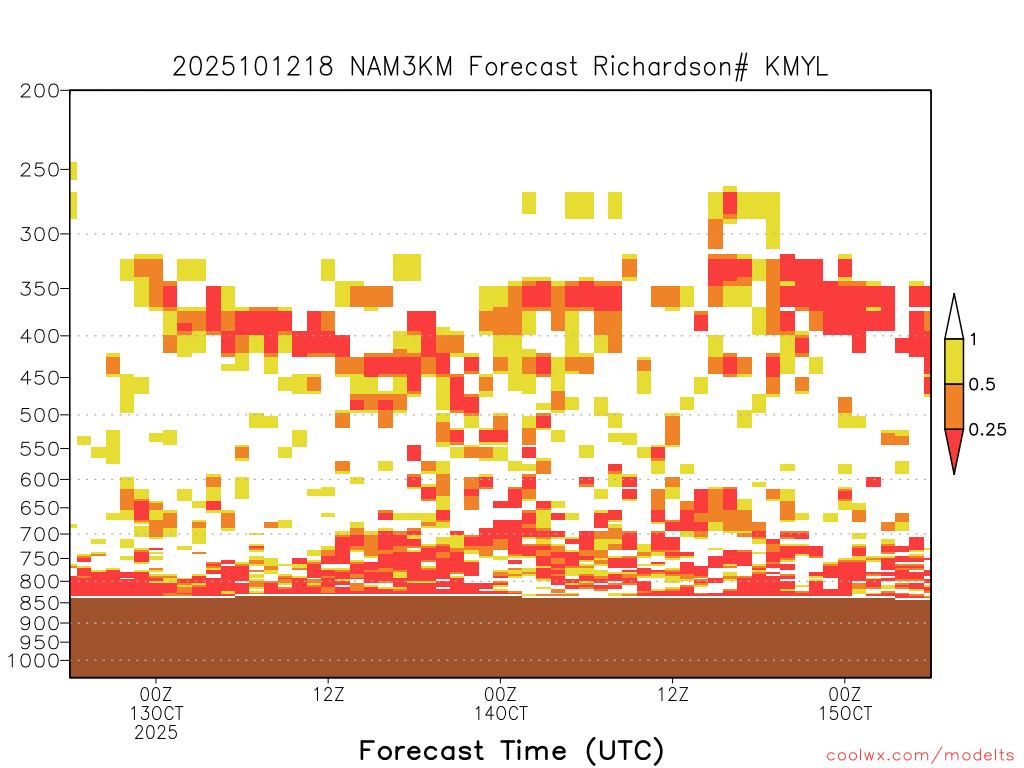 2025101218 NAM3KM Forecast Richardson# KMYL

200
250
300
350
400
450
500
550
600
650
700
750
800
850
900
950
1000

1
0.5
0.25

00Z
13OCT
2025
12Z
00Z
14OCT
12Z
00Z
15OCT

Forecast Time (UTC)

coolwx.com/modelts